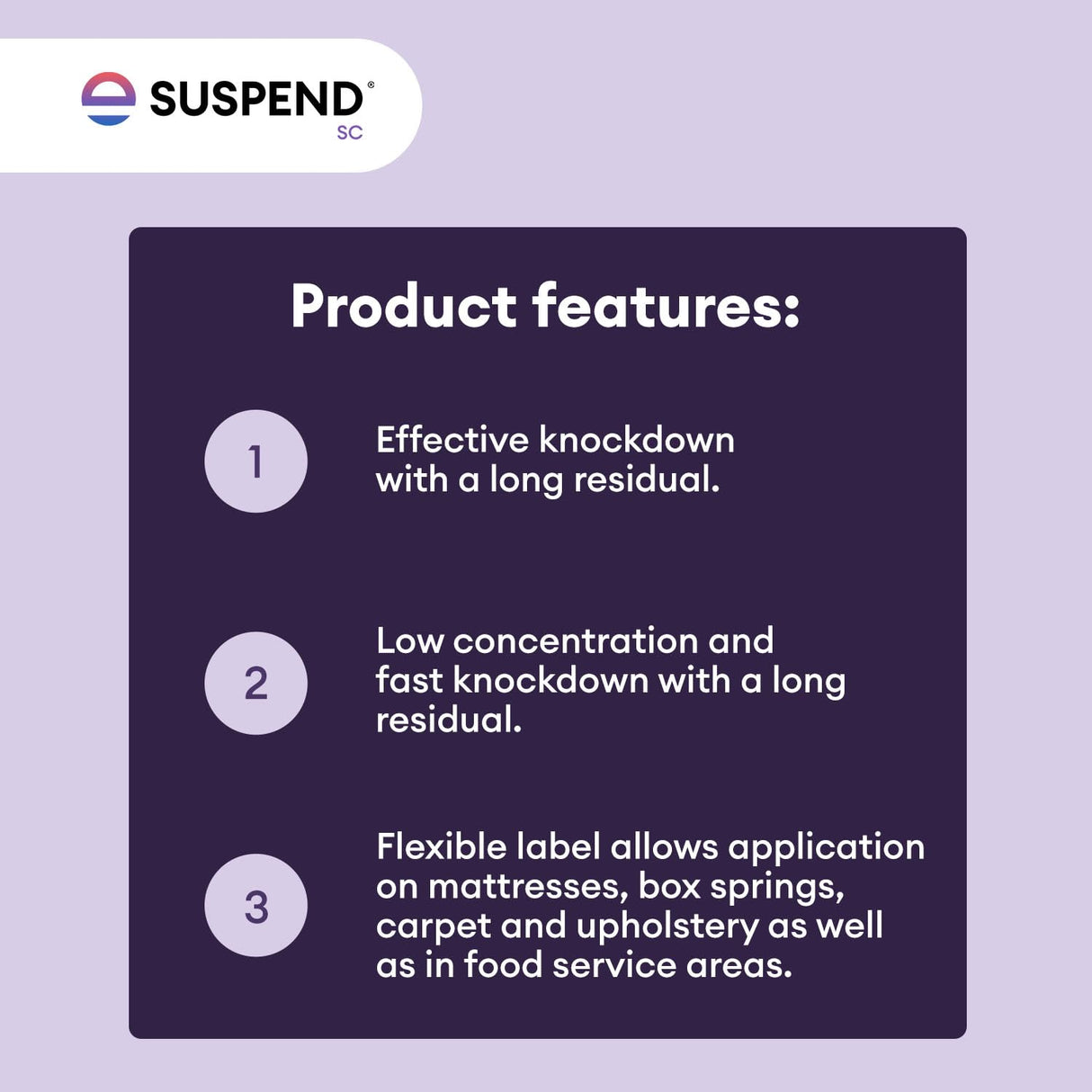 SUSPEND®
SC

Product features:

1

Effective knockdown with a long residual.

2

Low concentration and fast knockdown with a long residual.

3

Flexible label allows application on mattresses, box springs, carpet and upholstery as well as in food service areas.